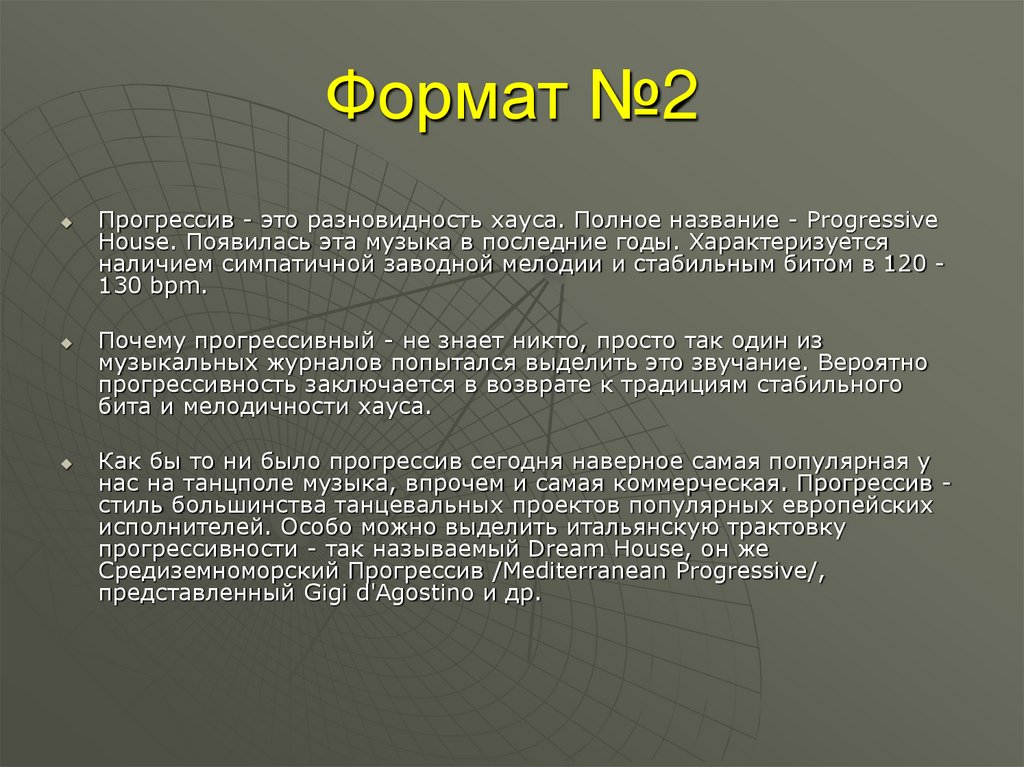 Формат №2

Прогрессив - это разновидность хауса. Полное название - Progressive House. Появилась эта музыка в последние годы. Характеризуется наличием симпатичной заводной мелодии и стабильным битом в 120 - 130 bpm.

Почему прогрессивный - не знает никто, просто так один из музыкальных журналов попытался выделить это звучание. Вероятно прогрессивность заключается в возврате к традициям стабильного бита и мелодичности хауса.

Как бы то ни было прогрессив сегодня наверное самая популярная у нас на танцполе музыка, впрочем и самая коммерческая. Прогрессив - стиль большинства танцевальных проектов популярных европейских исполнителей. Особо можно выделить итальянскую трактовку прогрессивности - так называемый Dream House, он же Средиземноморский Прогрессив /Mediterranean Progressive/, представленный Gigi d'Agostino и др.